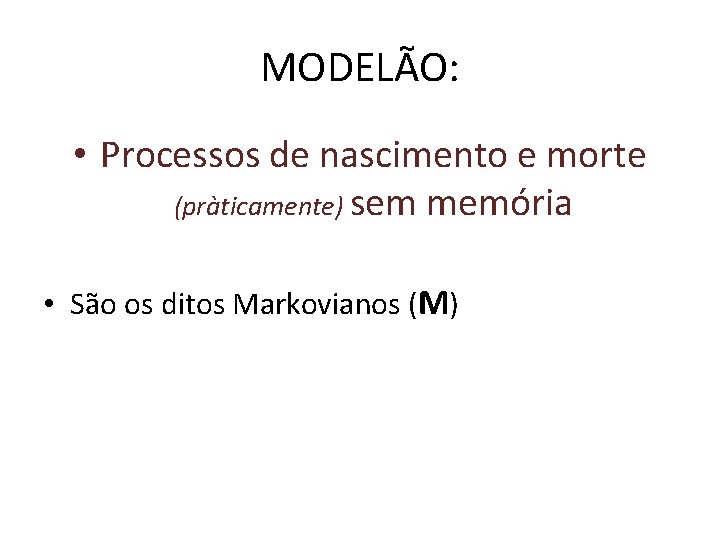 MODELÃO:

• Processos de nascimento e morte (pràticamente) sem memória

• São os ditos Markovianos (M)